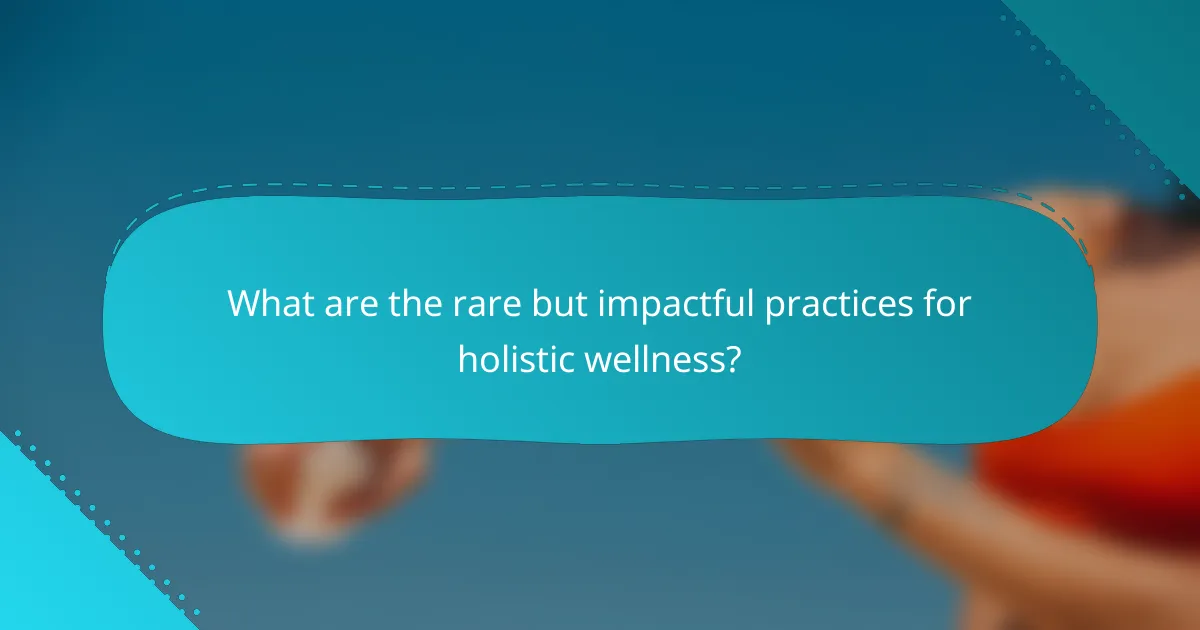 What are the rare but impactful practices for holistic wellness?